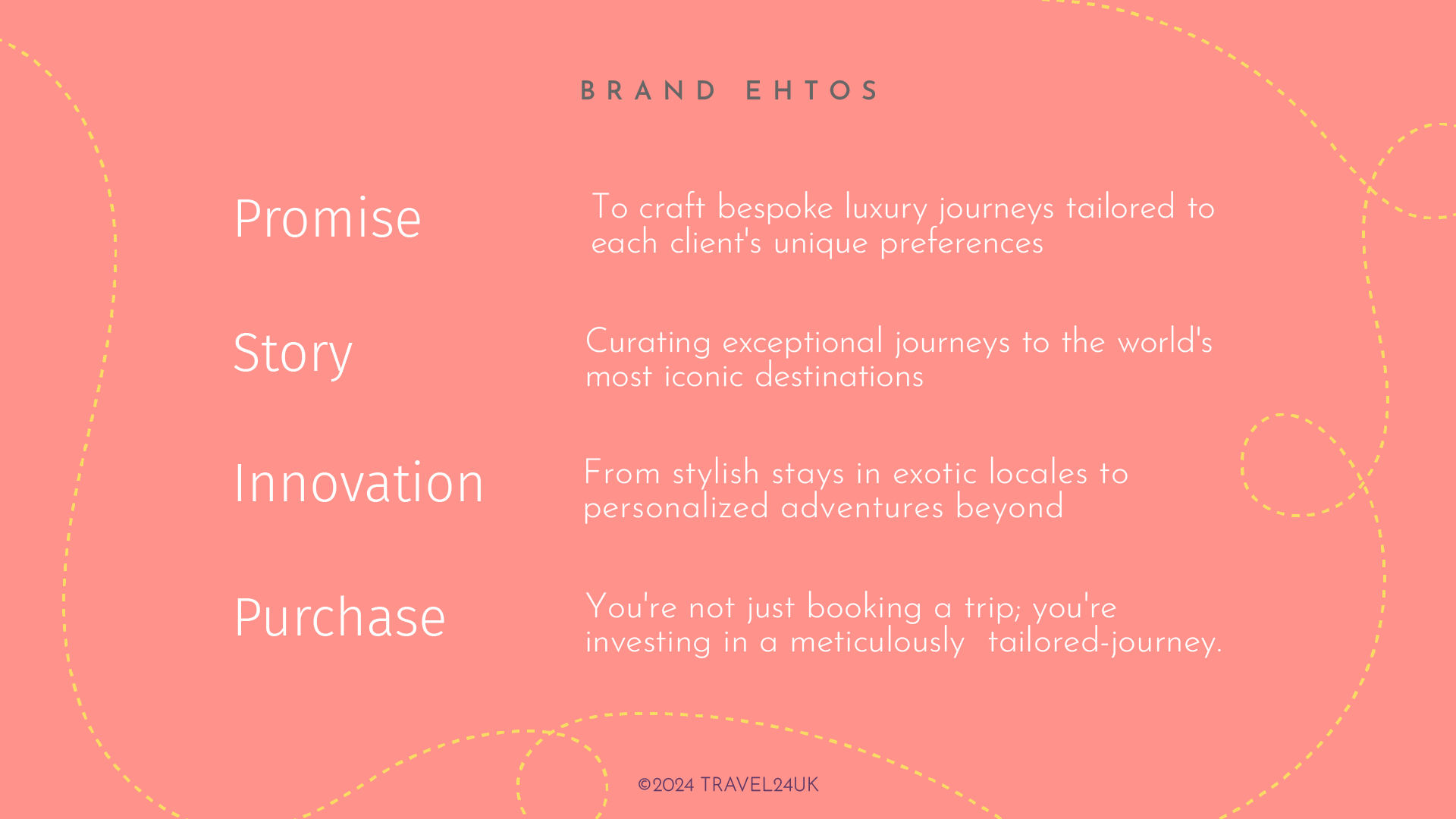 BRAND EHTOS

Promise

To craft bespoke luxury journeys tailored to each client's unique preferences

Story

Curating exceptional journeys to the world's most iconic destinations

Innovation

From stylish stays in exotic locales to personalized adventures beyond

Purchase

You're not just booking a trip; you're investing in a meticulously  tailored-journey.

©2024 TRAVEL24UK